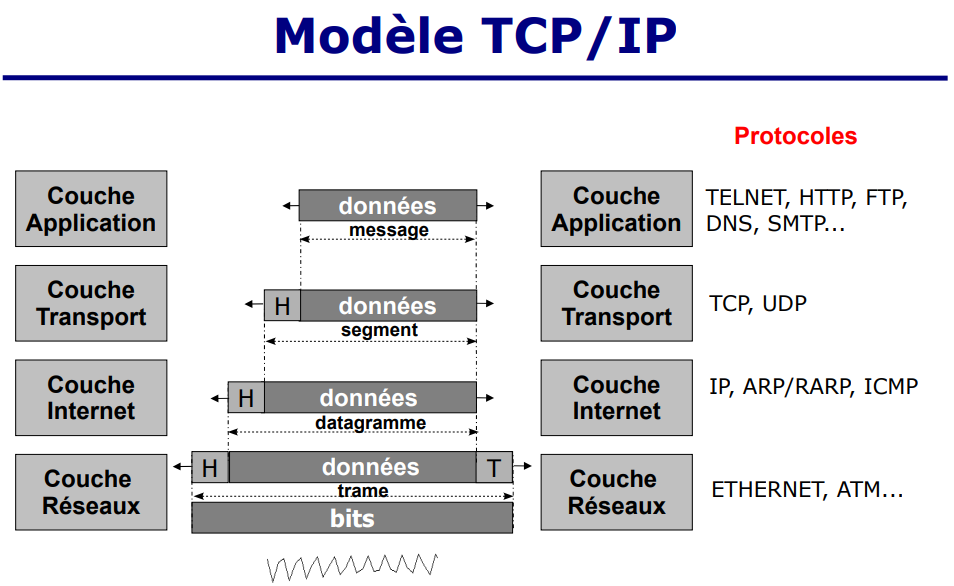 Modèle TCP/IP

Protocoles

Couche Application

données
message

Couche Application

TELNET, HTTP, FTP, DNS, SMTP...

Couche Transport

H données
segment

Couche Transport

TCP, UDP

Couche Internet

H données
datagramme

Couche Internet

IP, ARP/RARP, ICMP

Couche Réseaux

H données T
trame
bits

Couche Réseaux

ETHERNET, ATM...